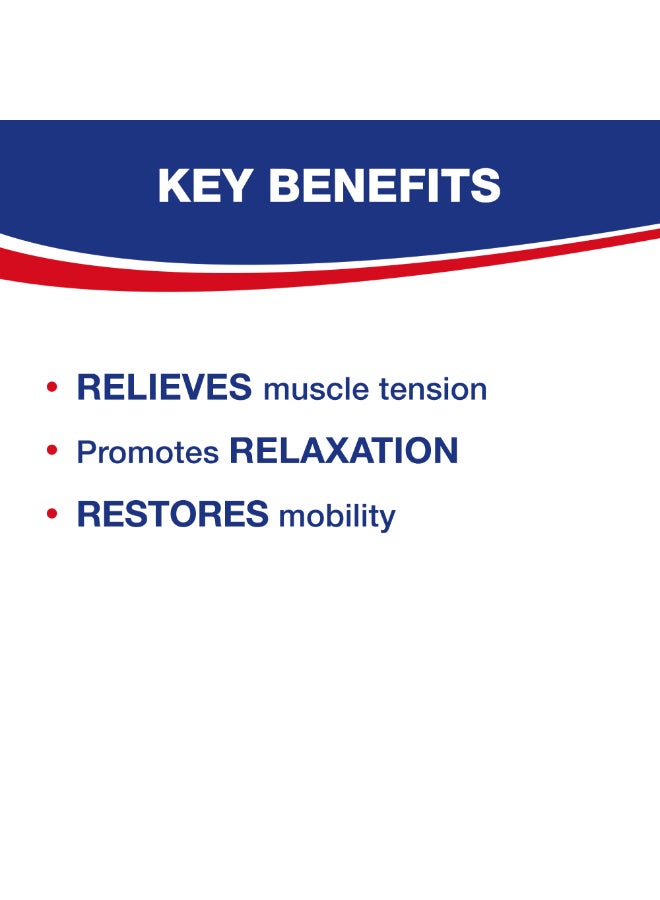 KEY BENEFITS

• RELIEVES muscle tension
• Promotes RELAXATION
• RESTORES mobility